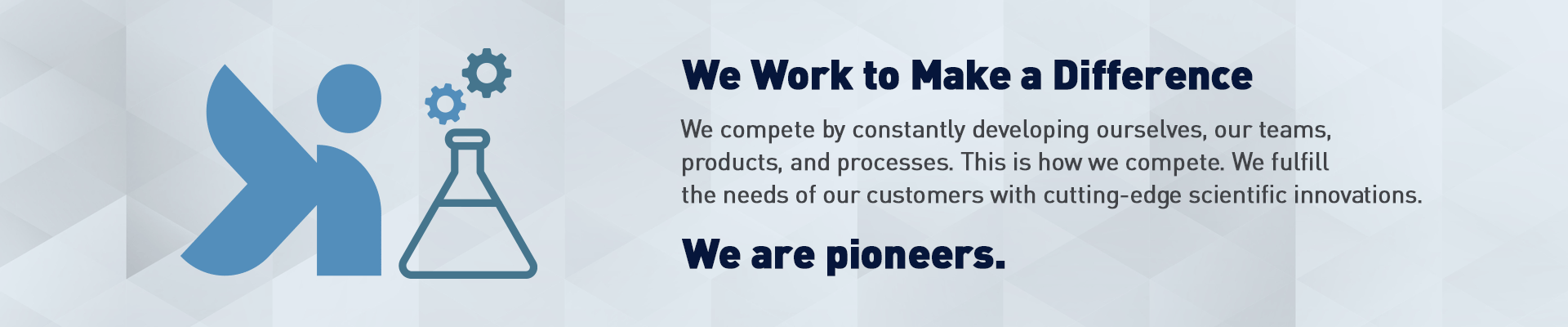 We Work to Make a Difference

We compete by constantly developing ourselves, our teams, products, and processes. This is how we compete. We fulfill the needs of our customers with cutting-edge scientific innovations.

We are pioneers.